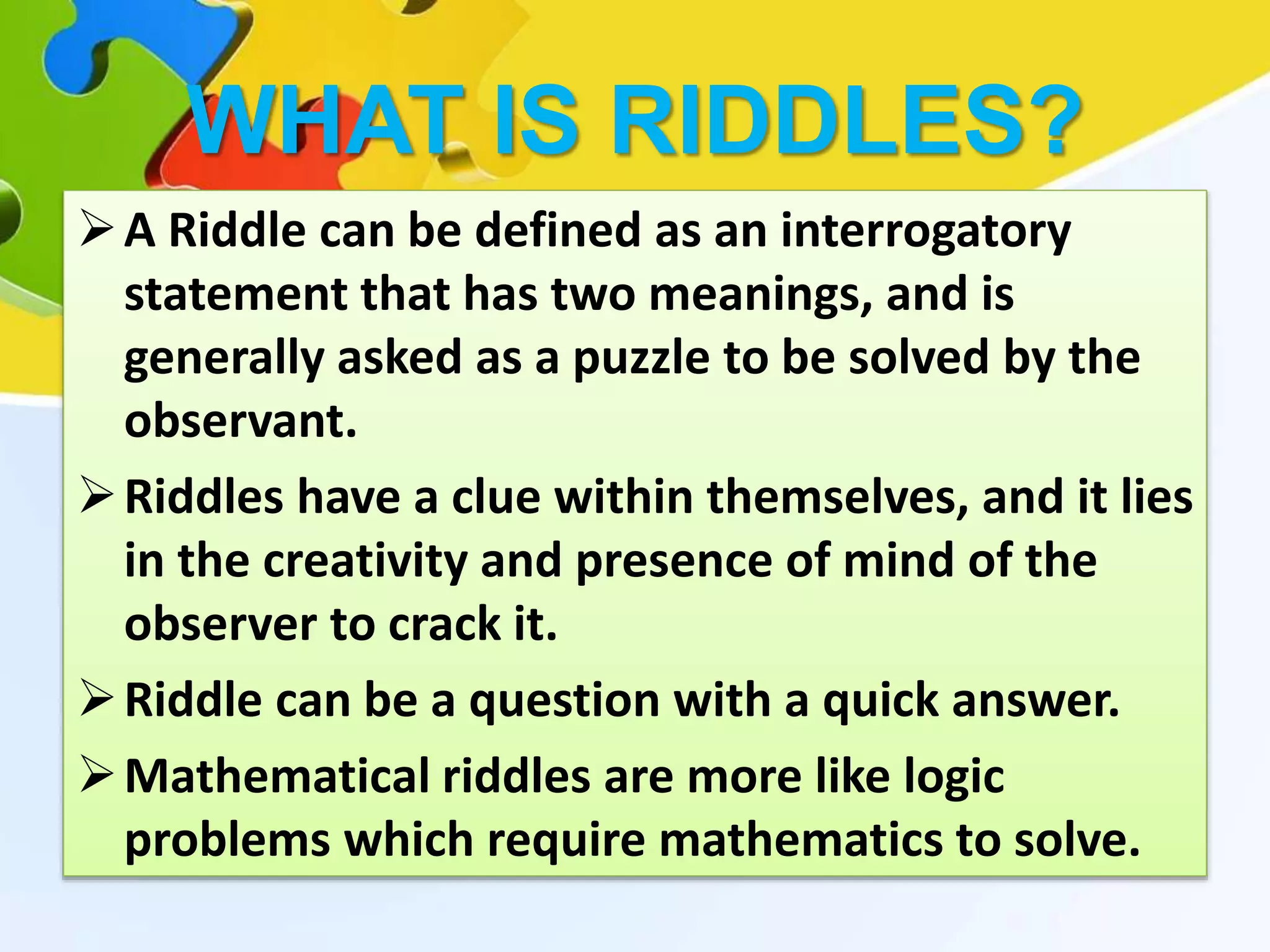 WHAT IS RIDDLES?

➢ A Riddle can be defined as an interrogatory statement that has two meanings, and is generally asked as a puzzle to be solved by the observant.

➢ Riddles have a clue within themselves, and it lies in the creativity and presence of mind of the observer to crack it.

➢ Riddle can be a question with a quick answer.

➢ Mathematical riddles are more like logic problems which require mathematics to solve.